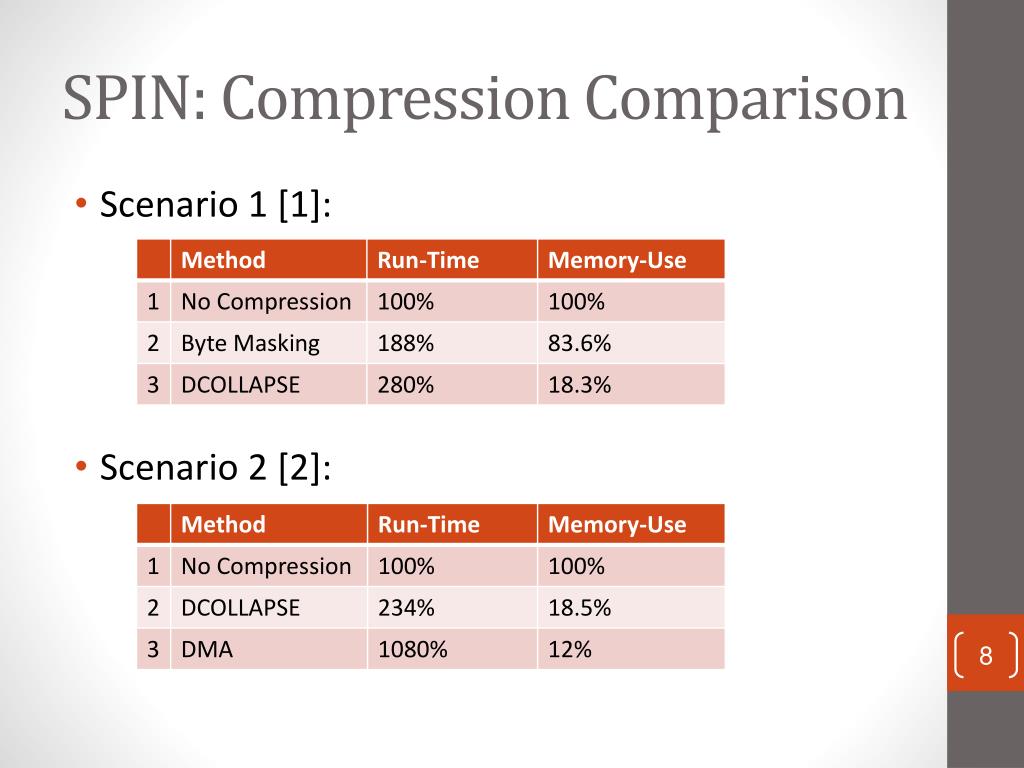 SPIN: Compression Comparison

• Scenario 1 [1]:

| | Method | Run-Time | Memory-Use |
|---|---|---|---|
| 1 | No Compression | 100% | 100% |
| 2 | Byte Masking | 188% | 83.6% |
| 3 | DCOLLAPSE | 280% | 18.3% |

• Scenario 2 [2]:

| | Method | Run-Time | Memory-Use |
|---|---|---|---|
| 1 | No Compression | 100% | 100% |
| 2 | DCOLLAPSE | 234% | 18.5% |
| 3 | DMA | 1080% | 12% |

8